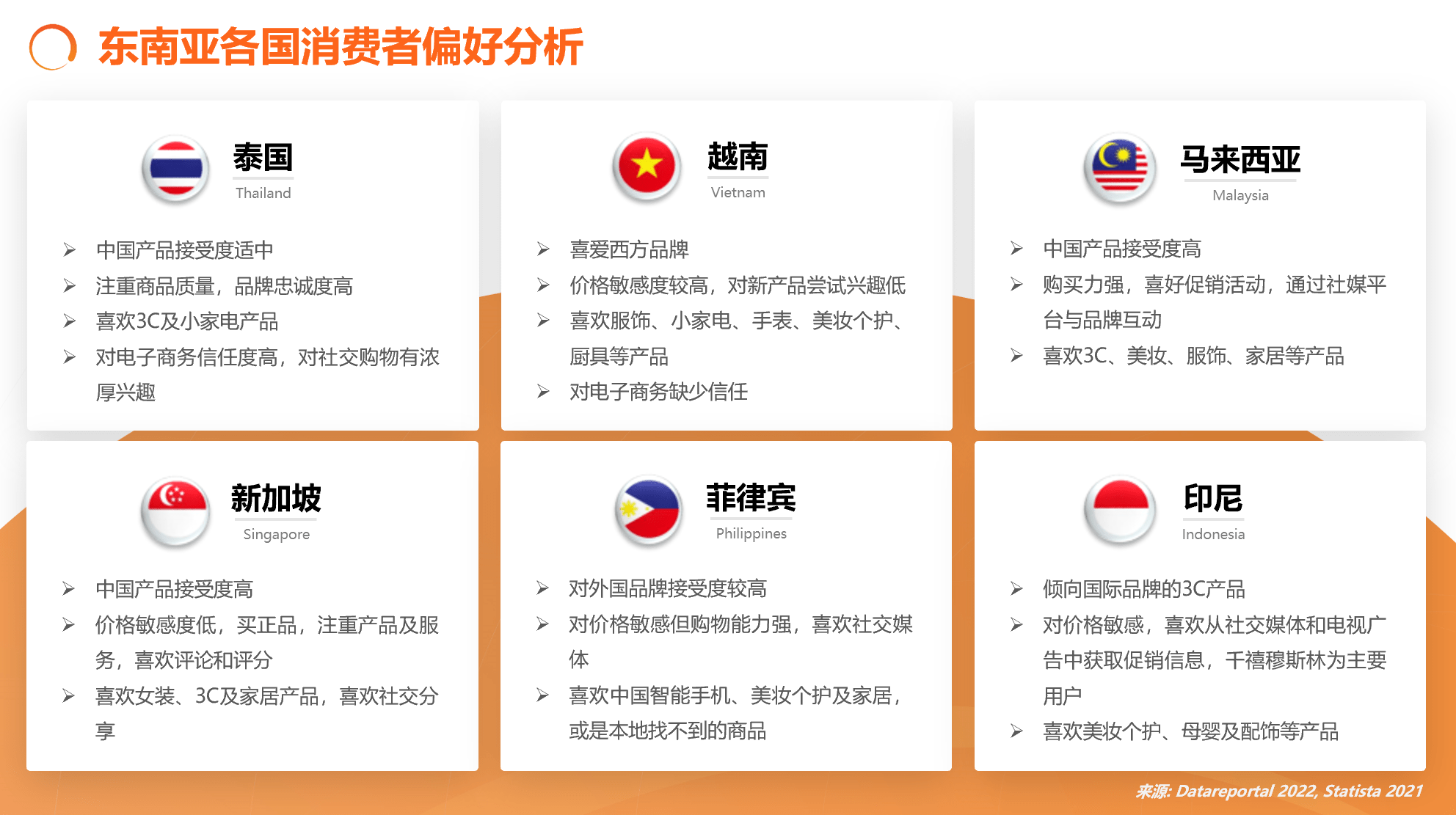 东南亚各国消费者偏好分析

泰国
Thailand

➢ 中国产品接受度适中
➢ 注重商品质量，品牌忠诚度高
➢ 喜欢3C及小家电产品
➢ 对电子商务信任度高，对社交购物有浓厚兴趣

越南
Vietnam

➢ 喜爱西方品牌
➢ 价格敏感度较高，对新产品尝试兴趣低
➢ 喜欢服饰、小家电、手表、美妆个护、厨具等产品
➢ 对电子商务缺少信任

马来西亚
Malaysia

➢ 中国产品接受度高
➢ 购买力强，喜好促销活动，通过社媒平台与品牌互动
➢ 喜欢3C、美妆、服饰、家居等产品

新加坡
Singapore

➢ 中国产品接受度高
➢ 价格敏感度低，买正品，注重产品及服务，喜欢评论和评分
➢ 喜欢女装、3C及家居产品，喜欢社交分享

菲律宾
Philippines

➢ 对外国品牌接受度较高
➢ 对价格敏感但购物能力强，喜欢社交媒体
➢ 喜欢中国智能手机、美妆个护及家居，或是本地找不到的商品

印尼
Indonesia

➢ 倾向国际品牌的3C产品
➢ 对价格敏感，喜欢从社交媒体和电视广告中获取促销信息，千禧穆斯林为主要用户
➢ 喜欢美妆个护、母婴及配饰等产品

来源: Datareportal 2022, Statista 2021